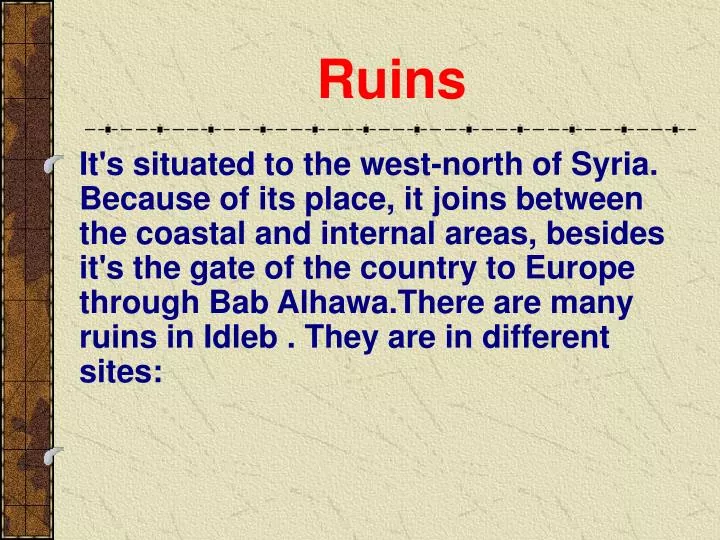 Ruins

It's situated to the west-north of Syria. Because of its place, it joins between the coastal and internal areas, besides it's the gate of the country to Europe through Bab Alhawa.There are many ruins in Idleb . They are in different sites: